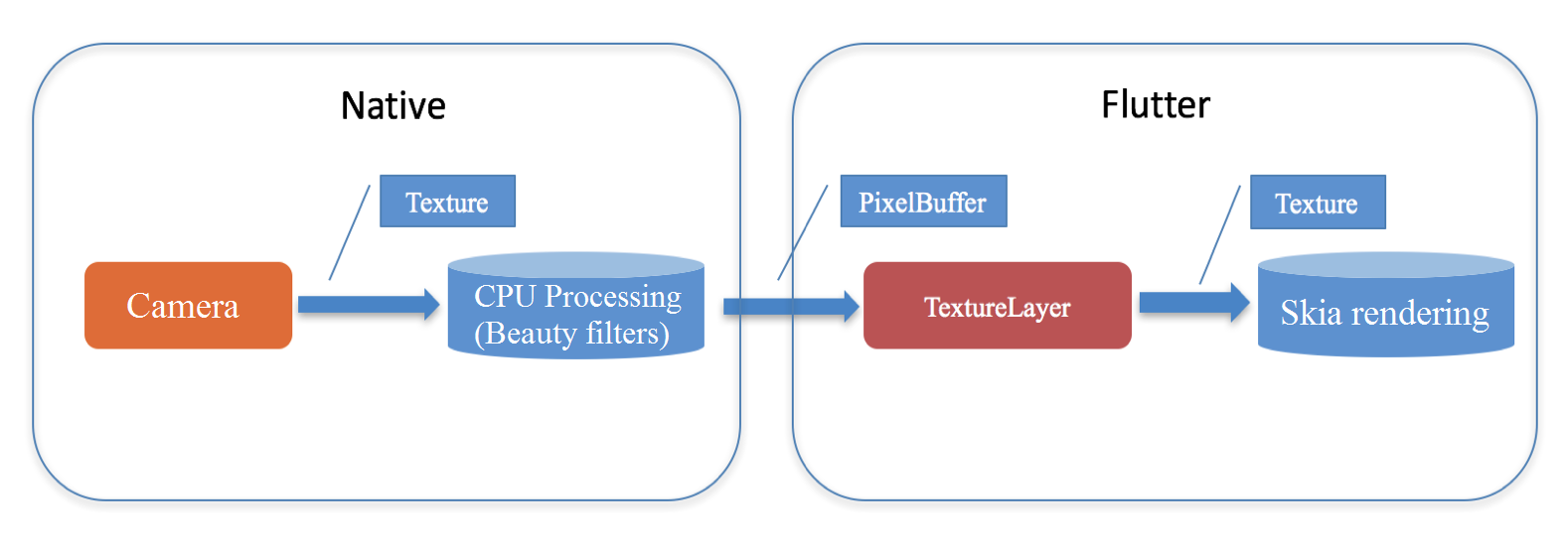 Native

Texture

Camera

CPU Processing
(Beauty filters)

Flutter

PixelBuffer

TextureLayer

Texture

Skia rendering